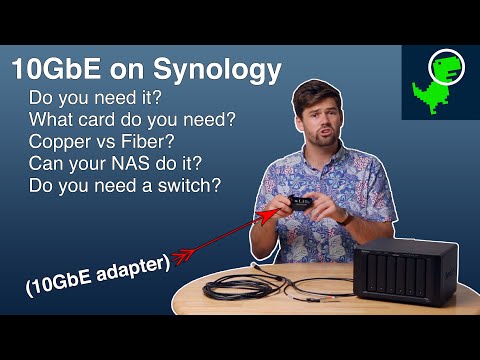 10GbE on Synology

Do you need it?
What card do you need?
Copper vs Fiber?
Can your NAS do it?
Do you need a switch?

(10GbE adapter)